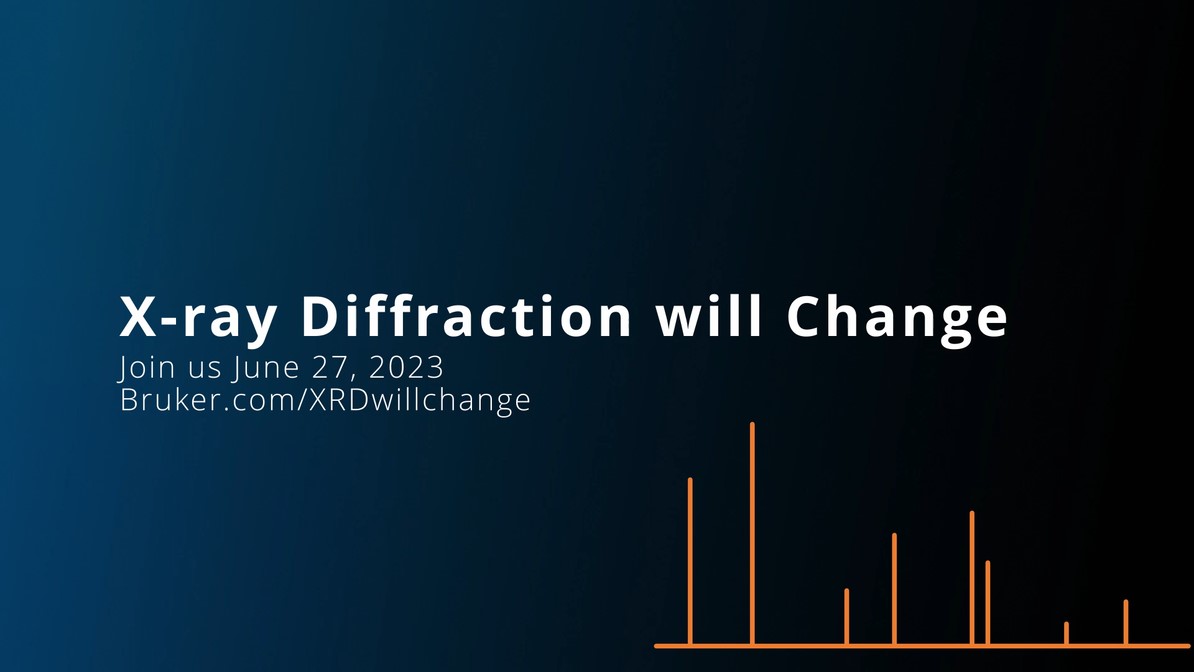 X-ray Diffraction will Change
Join us June 27, 2023
Bruker.com/XRDwillchange